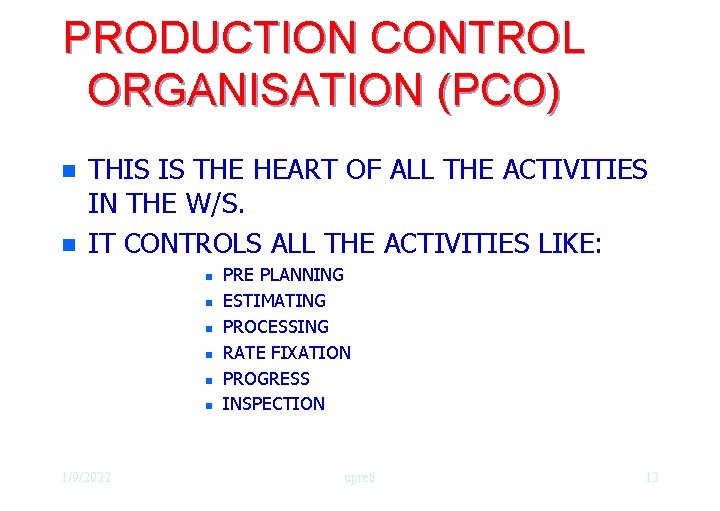 PRODUCTION CONTROL ORGANISATION (PCO)

- THIS IS THE HEART OF ALL THE ACTIVITIES IN THE W/S.
- IT CONTROLS ALL THE ACTIVITIES LIKE:
  - PRE PLANNING
  - ESTIMATING
  - PROCESSING
  - RATE FIXATION
  - PROGRESS
  - INSPECTION

1/9/2022 upreti 13